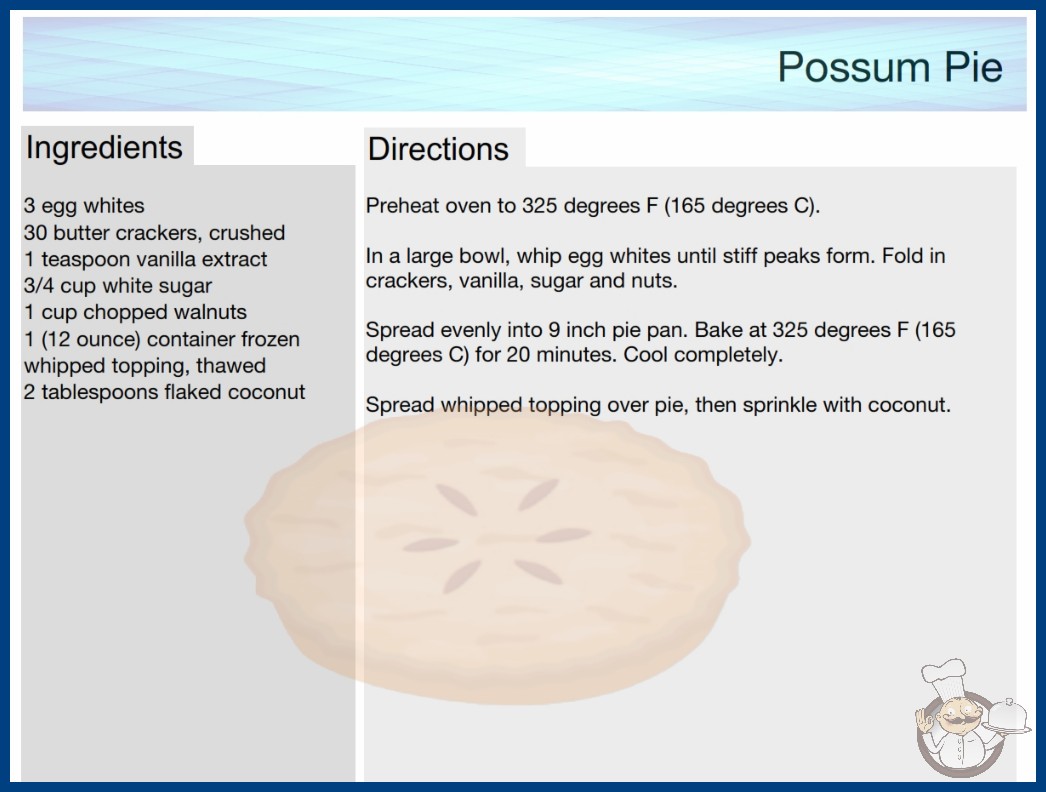 Possum Pie

Ingredients

3 egg whites
30 butter crackers, crushed
1 teaspoon vanilla extract
3/4 cup white sugar
1 cup chopped walnuts
1 (12 ounce) container frozen whipped topping, thawed
2 tablespoons flaked coconut

Directions

Preheat oven to 325 degrees F (165 degrees C).

In a large bowl, whip egg whites until stiff peaks form. Fold in crackers, vanilla, sugar and nuts.

Spread evenly into 9 inch pie pan. Bake at 325 degrees F (165 degrees C) for 20 minutes. Cool completely.

Spread whipped topping over pie, then sprinkle with coconut.